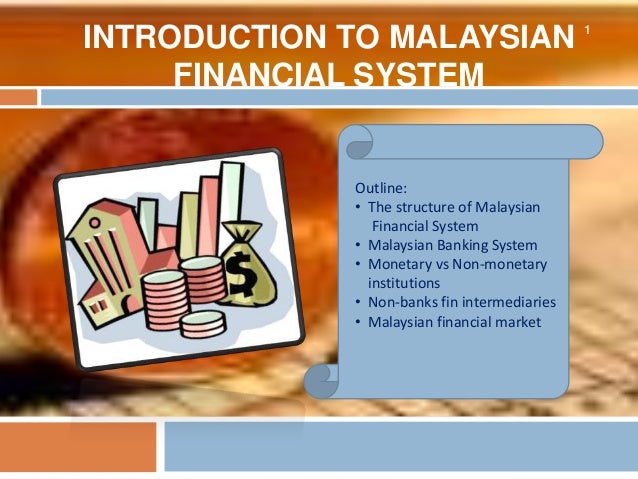 INTRODUCTION TO MALAYSIAN FINANCIAL SYSTEM

1

$

Outline:
• The structure of Malaysian Financial System
• Malaysian Banking System
• Monetary vs Non-monetary institutions
• Non-banks fin intermediaries
• Malaysian financial market